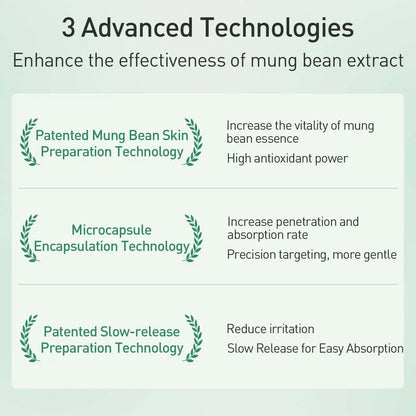 3 Advanced Technologies

Enhance the effectiveness of mung bean extract

Patented Mung Bean Skin Preparation Technology

Increase the vitality of mung bean essence

High antioxidant power

Microcapsule Encapsulation Technology

Increase penetration and absorption rate

Precision targeting, more gentle

Patented Slow-release Preparation Technology

Reduce irritation

Slow Release for Easy Absorption